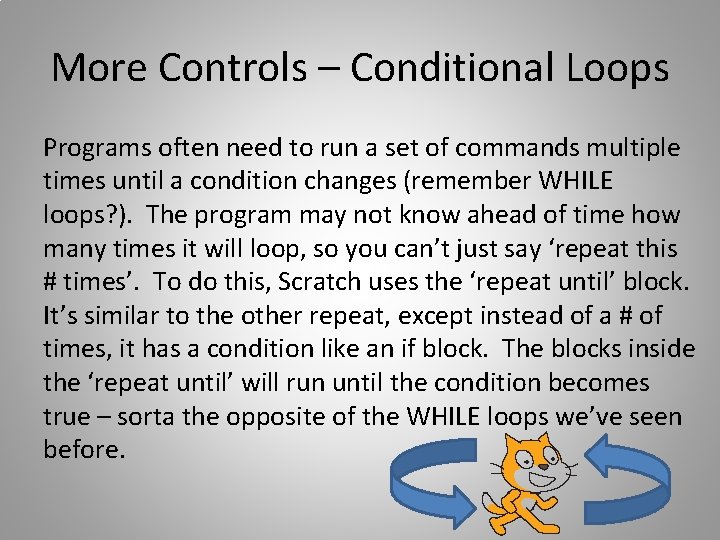 More Controls – Conditional Loops

Programs often need to run a set of commands multiple times until a condition changes (remember WHILE loops?). The program may not know ahead of time how many times it will loop, so you can’t just say ‘repeat this # times’. To do this, Scratch uses the ‘repeat until’ block. It’s similar to the other repeat, except instead of a # of times, it has a condition like an if block. The blocks inside the ‘repeat until’ will run until the condition becomes true – sorta the opposite of the WHILE loops we’ve seen before.